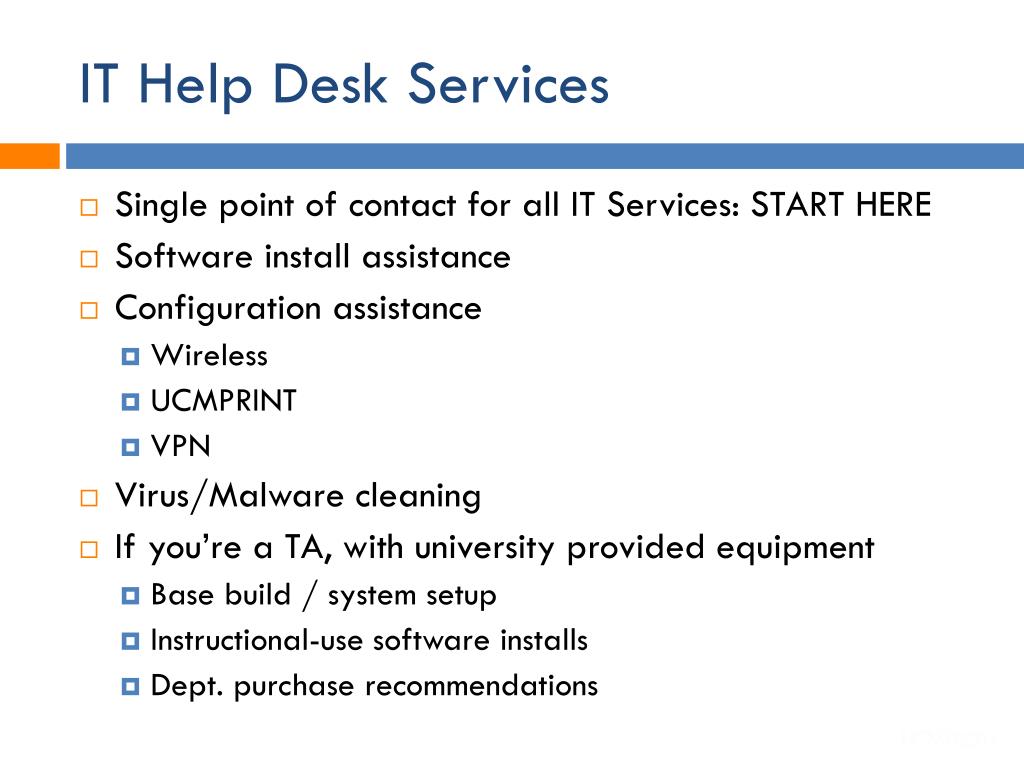 IT Help Desk Services

Single point of contact for all IT Services: START HERE

Software install assistance

Configuration assistance

Wireless

UCMPRINT

VPN

Virus/Malware cleaning

If you're a TA, with university provided equipment

Base build / system setup

Instructional-use software installs

Dept. purchase recommendations